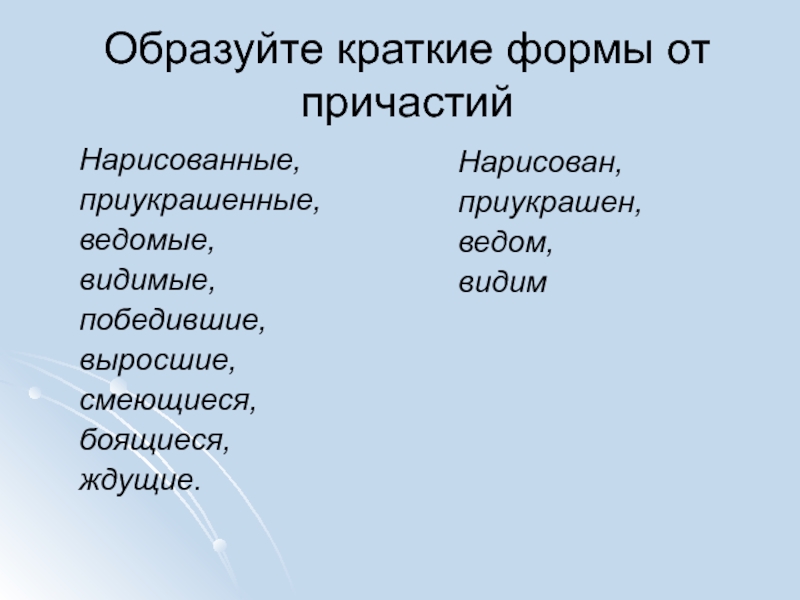 Образуйте краткие формы от причастий

Нарисованные,
приукрашенные,
ведомые,
видимые,
победившие,
выросшие,
смеющиеся,
боящиеся,
ждущие.

Нарисован,
приукрашен,
ведом,
видим